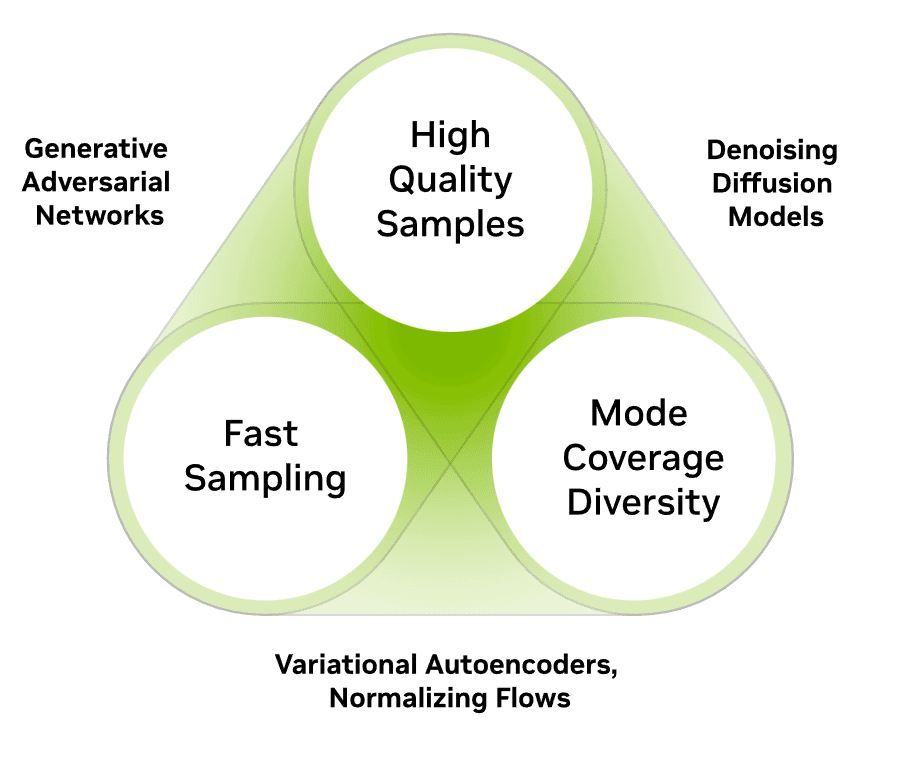 Generative Adversarial Networks

High Quality Samples

Denoising Diffusion Models

Fast Sampling

Mode Coverage Diversity

Variational Autoencoders, Normalizing Flows